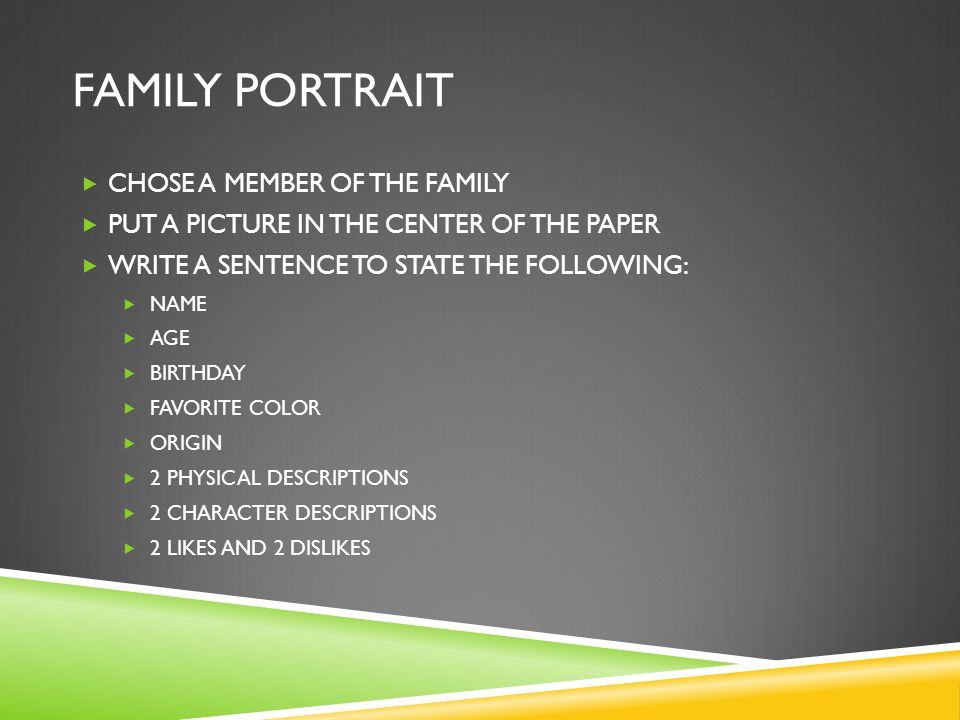 FAMILY PORTRAIT

CHOSE A MEMBER OF THE FAMILY

PUT A PICTURE IN THE CENTER OF THE PAPER

WRITE A SENTENCE TO STATE THE FOLLOWING:

NAME

AGE

BIRTHDAY

FAVORITE COLOR

ORIGIN

2 PHYSICAL DESCRIPTIONS

2 CHARACTER DESCRIPTIONS

2 LIKES AND 2 DISLIKES